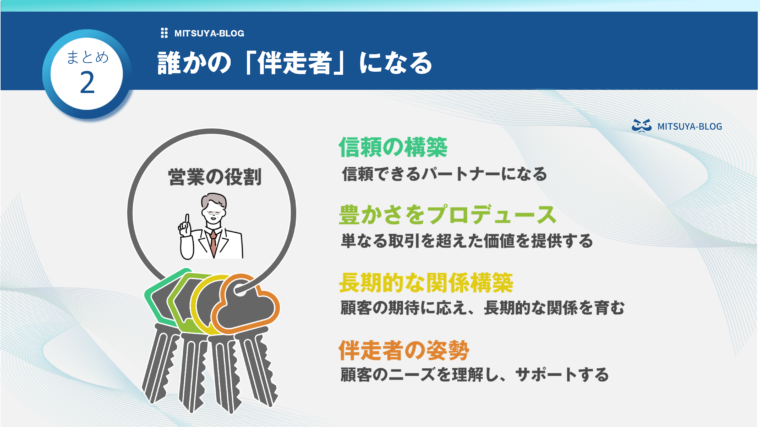 まとめ
2

MITSUYA-BLOG

誰かの「伴走者」になる

MITSUYA-BLOG

営業の役割

信頼の構築
信頼できるパートナーになる

豊かさをプロデュース
単なる取引を超えた価値を提供する

長期的な関係構築
顧客の期待に応え、長期的な関係を育む

伴走者の姿勢
顧客のニーズを理解し、サポートする